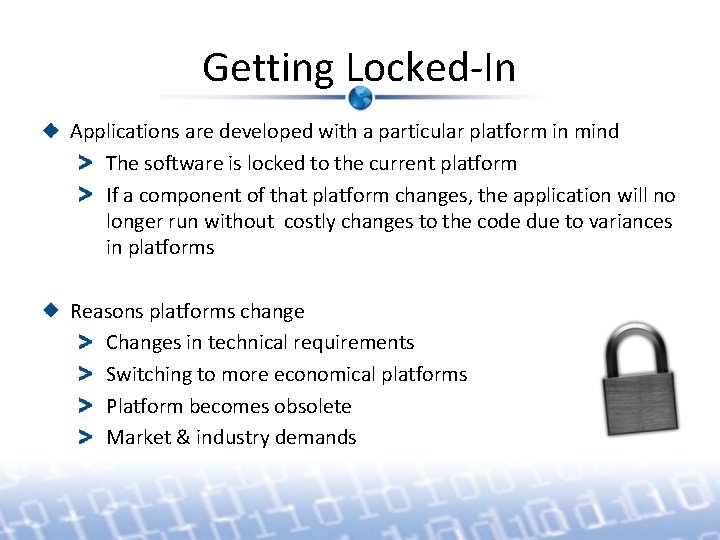 Getting Locked-In

Applications are developed with a particular platform in mind

The software is locked to the current platform

If a component of that platform changes, the application will no longer run without costly changes to the code due to variances in platforms

Reasons platforms change

Changes in technical requirements

Switching to more economical platforms

Platform becomes obsolete

Market & industry demands